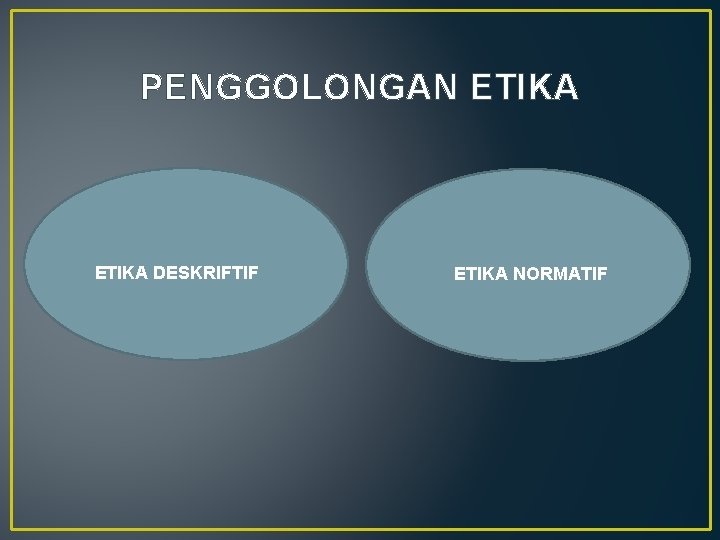 PENGGOLONGAN ETIKA

ETIKA DESKRIFTIF

ETIKA NORMATIF